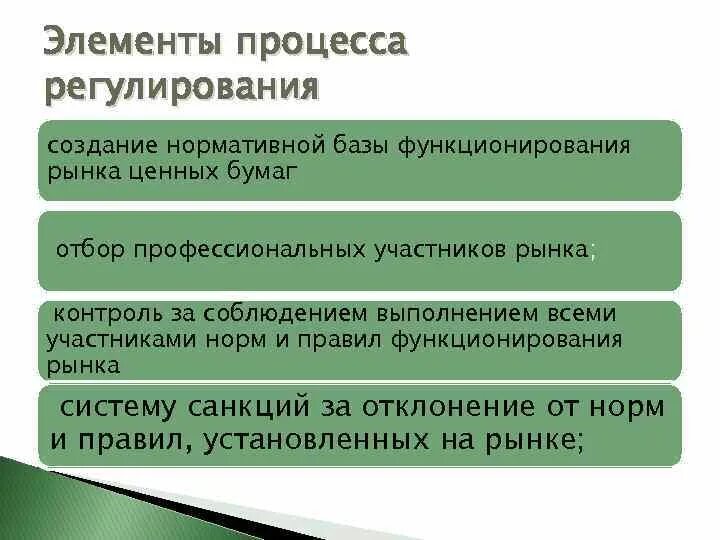 Элементы процесса регулирования

создание нормативной базы функционирования рынка ценных бумаг

отбор профессиональных участников рынка;

контроль за соблюдением выполнением всеми участниками норм и правил функционирования рынка

систему санкций за отклонение от норм и правил, установленных на рынке;